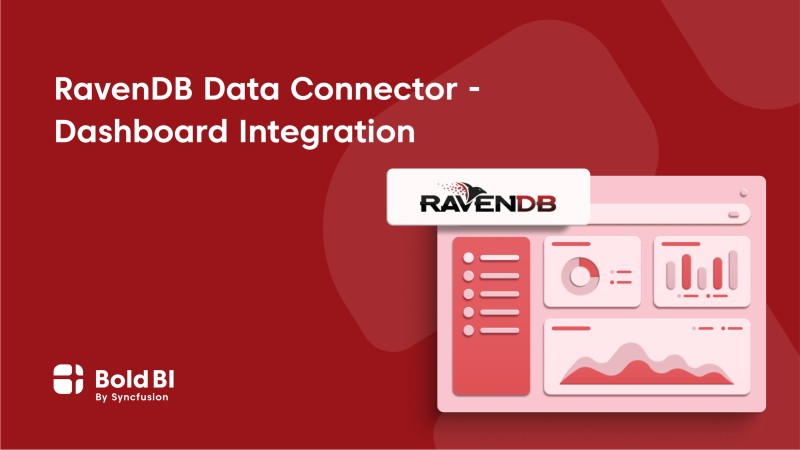 RavenDB Data Connector - Dashboard Integration

RAVENDB

Bold BI
By Syncfusion